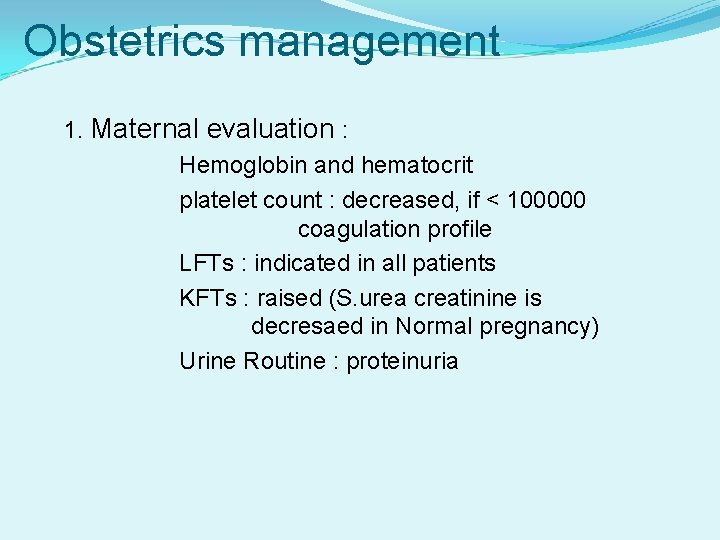 Obstetrics management

1. Maternal evaluation :

Hemoglobin and hematocrit

platelet count : decreased, if < 100000 coagulation profile

LFTs : indicated in all patients

KFTs : raised (S.urea creatinine is decresaed in Normal pregnancy)

Urine Routine : proteinuria